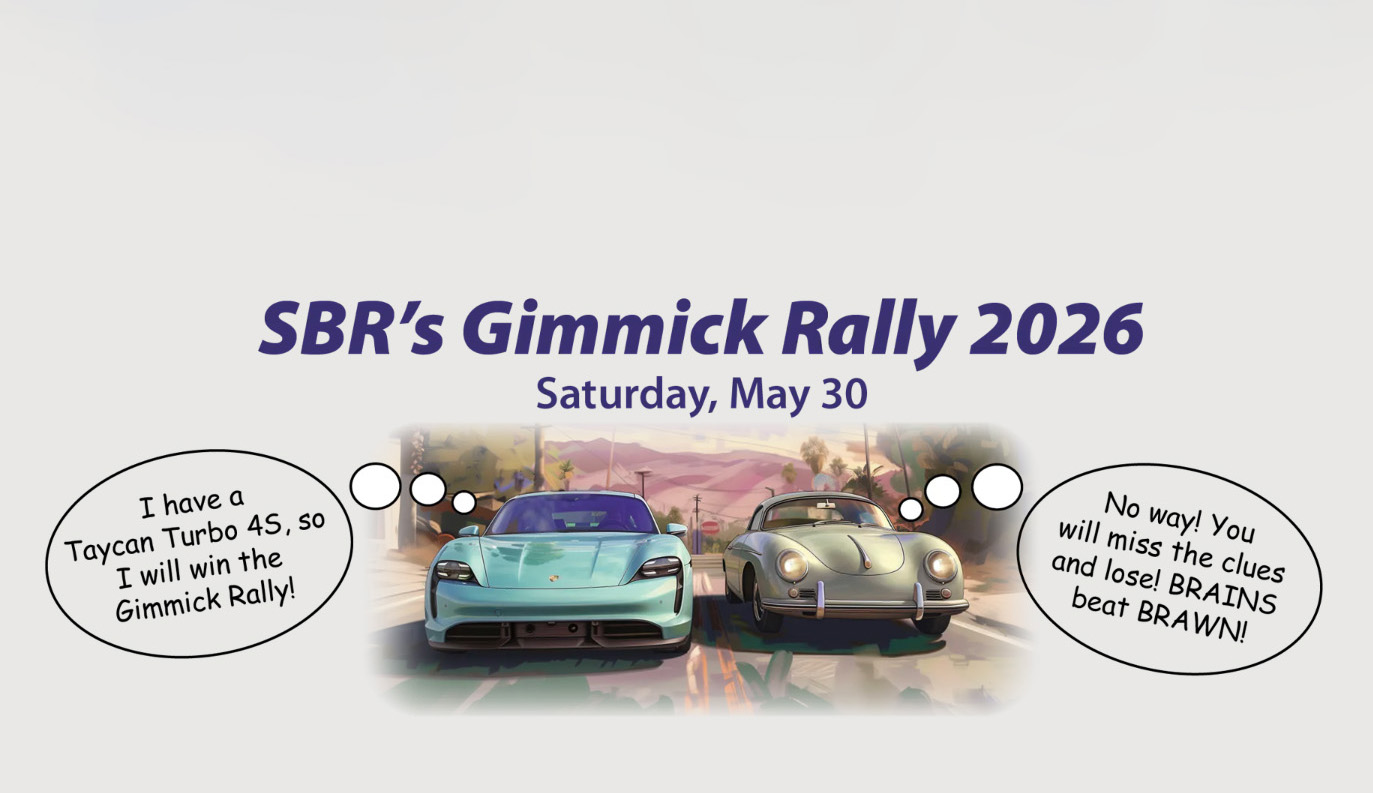 SBR's Gimmick Rally 2026

Saturday, May 30

I have a Taycan Turbo 4S, so I will win the Gimmick Rally!

No way! You will miss the clues and lose! BRAINS beat BRAWN!